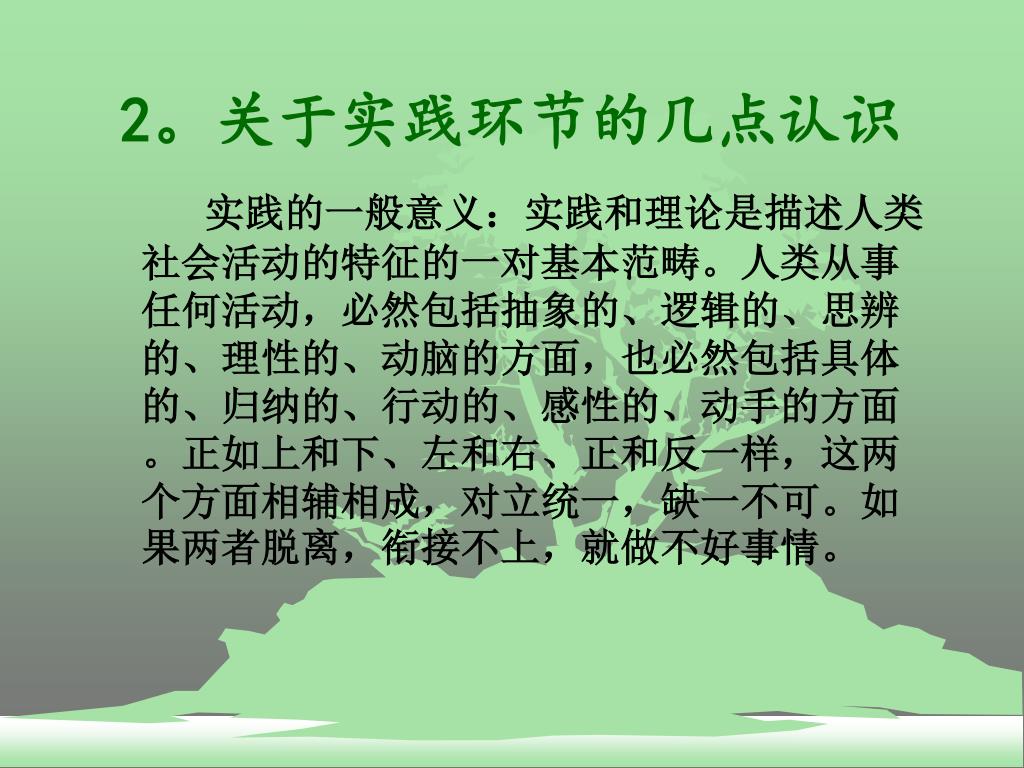 2。关于实践环节的几点认识

实践的一般意义：实践和理论是描述人类社会活动的特征的一对基本范畴。人类从事任何活动，必然包括抽象的、逻辑的、思辨的、理性的、动脑的方面，也必然包括具体的、归纳的、行动的、感性的、动手的方面。正如上和下、左和右、正和反一样，这两个方面相辅相成，对立统一，缺一不可。如果两者脱离，衔接不上，就做不好事情。